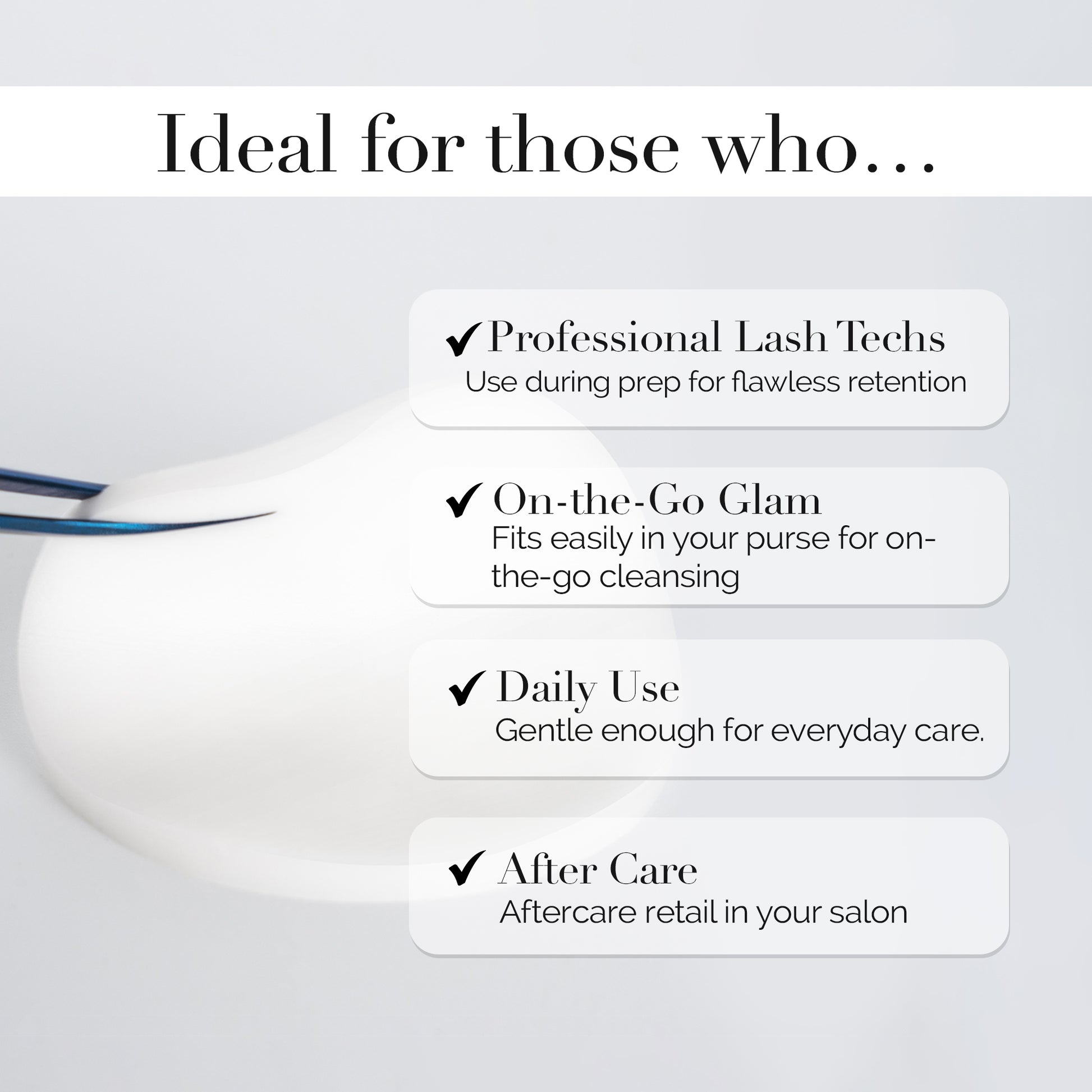 Ideal for those who...

✔ Professional Lash Techs
Use during prep for flawless retention

✔ On-the-Go Glam
Fits easily in your purse for on-the-go cleansing

✔ Daily Use
Gentle enough for everyday care.

✔ After Care
Aftercare retail in your salon